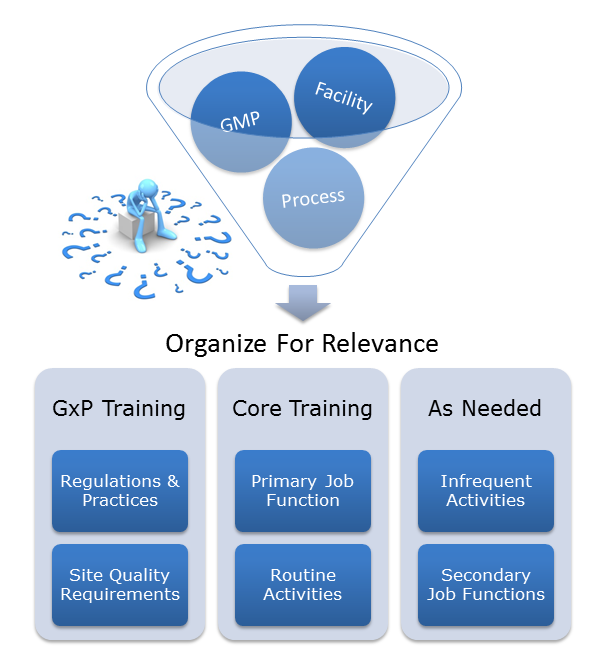 GMP

Facility

Process

Organize For Relevance

GxP Training

Regulations & Practices

Site Quality Requirements

Core Training

Primary Job Function

Routine Activities

As Needed

Infrequent Activities

Secondary Job Functions